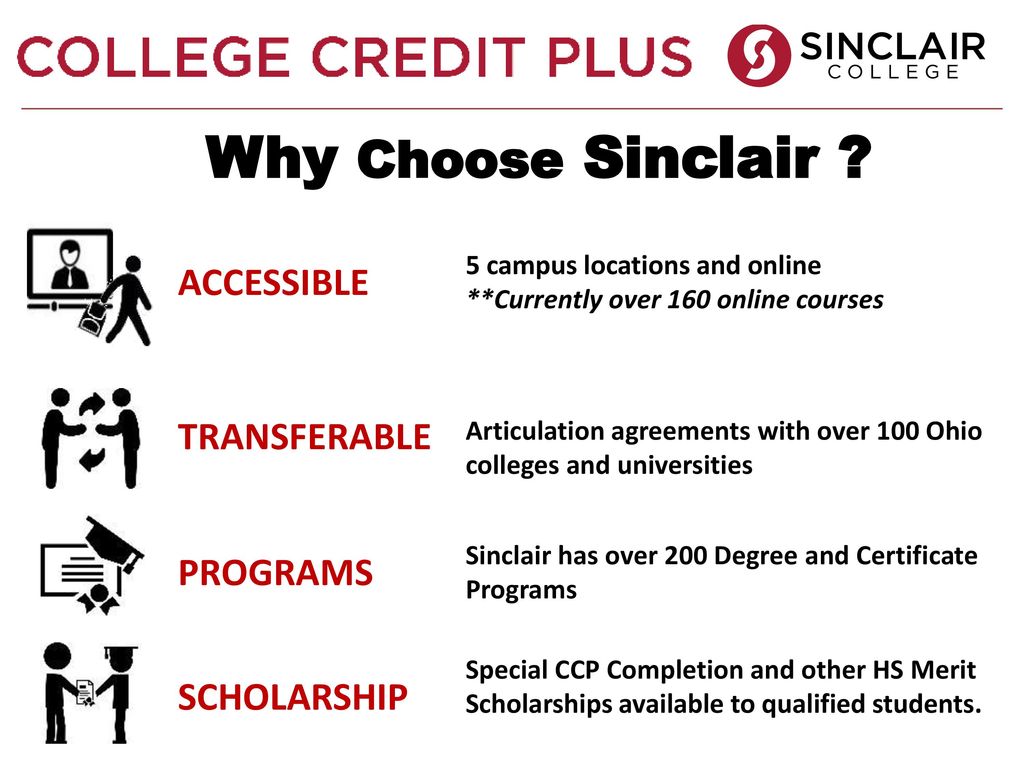 COLLEGE CREDIT PLUS

SINCLAIR COLLEGE

Why Choose Sinclair ?

ACCESSIBLE

5 campus locations and online
**Currently over 160 online courses

TRANSFERABLE

Articulation agreements with over 100 Ohio colleges and universities

PROGRAMS

Sinclair has over 200 Degree and Certificate Programs

SCHOLARSHIP

Special CCP Completion and other HS Merit Scholarships available to qualified students.